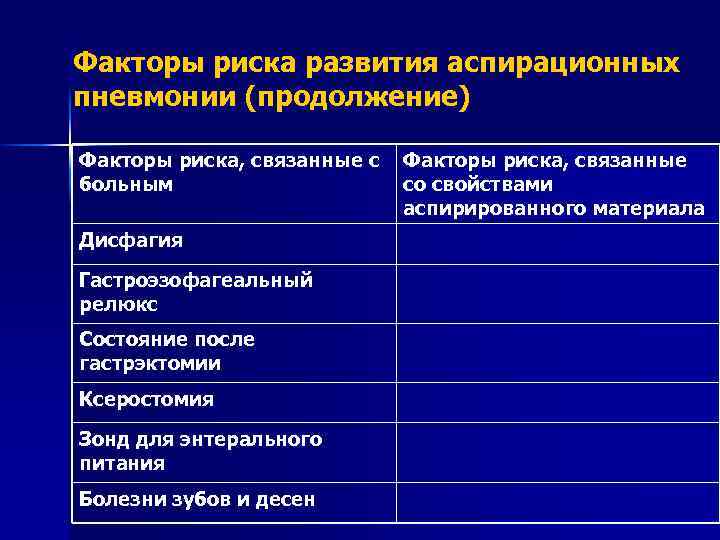 Факторы риска развития аспирационных пневмонии (продолжение)

| Факторы риска, связанные с больным | Факторы риска, связанные со свойствами аспирированного материала |
|---|---|
| Дисфагия | |
| Гастроэзофагеальный релюкс | |
| Состояние после гастрэктомии | |
| Ксеростомия | |
| Зонд для энтерального питания | |
| Болезни зубов и десен | |